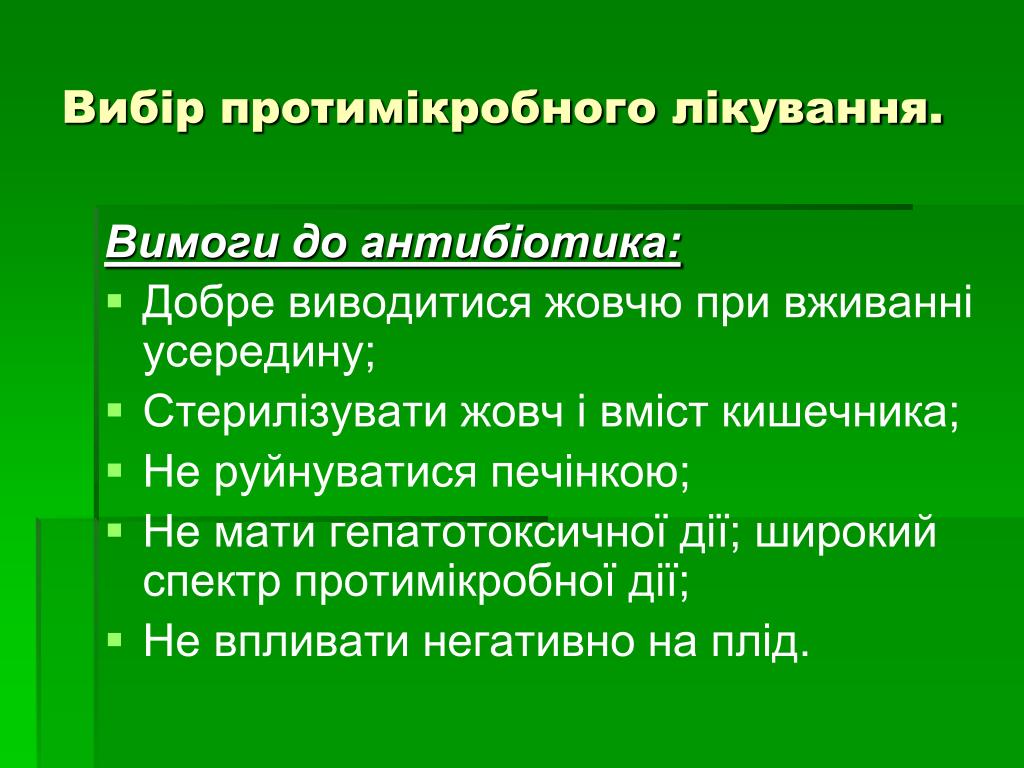 Вибір протимікробного лікування.

Вимоги до антибіотика:

- Добре виводитися жовчю при вживанні усередину;
- Стерилізувати жовч і вміст кишечника;
- Не руйнуватися печінкою;
- Не мати гепатотоксичної дії; широкий спектр протимікробної дії;
- Не впливати негативно на плід.